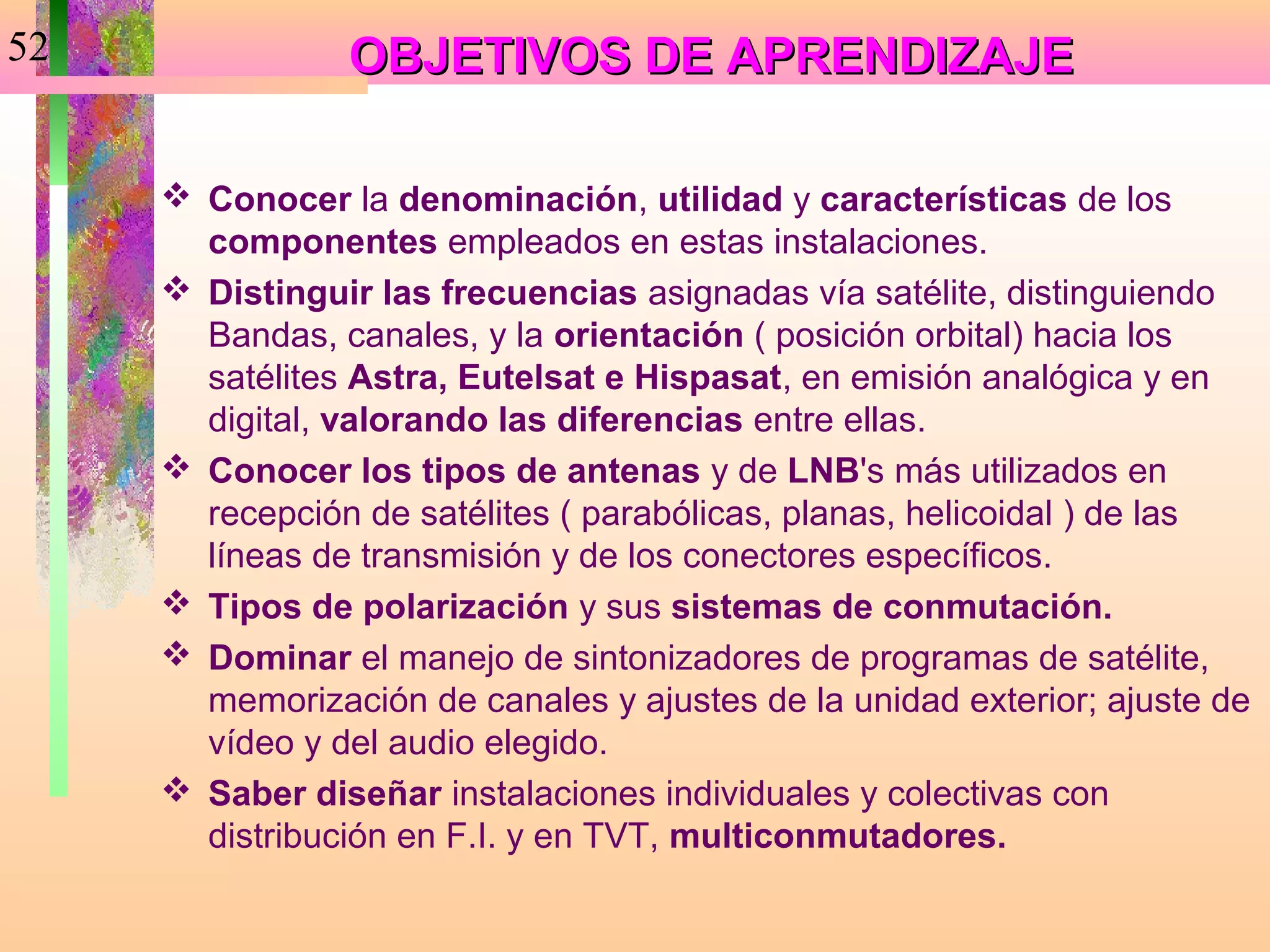 52

OBJETIVOS DE APRENDIZAJE

❖ Conocer la denominación, utilidad y características de los componentes empleados en estas instalaciones.

❖ Distinguir las frecuencias asignadas vía satélite, distinguiendo Bandas, canales, y la orientación ( posición orbital) hacia los satélites Astra, Eutelsat e Hispasat, en emisión analógica y en digital, valorando las diferencias entre ellas.

❖ Conocer los tipos de antenas y de LNB's más utilizados en recepción de satélites ( parabólicas, planas, helicoidal ) de las líneas de transmisión y de los conectores específicos.

❖ Tipos de polarización y sus sistemas de conmutación.

❖ Dominar el manejo de sintonizadores de programas de satélite, memorización de canales y ajustes de la unidad exterior; ajuste de vídeo y del audio elegido.

❖ Saber diseñar instalaciones individuales y colectivas con distribución en F.I. y en TVT, multiconmutadores.